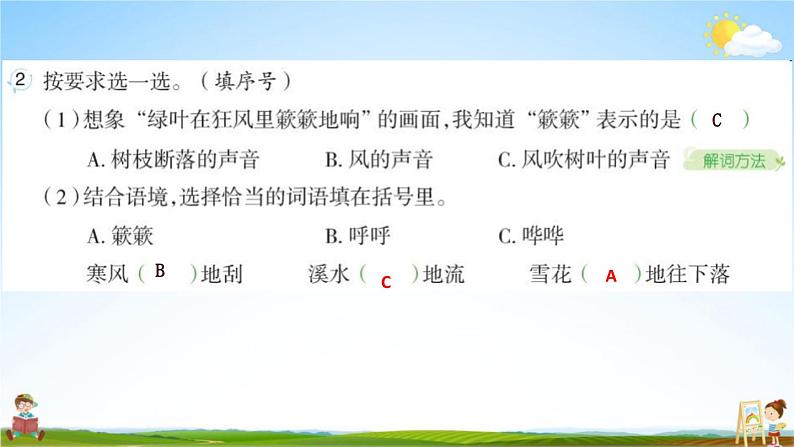 2 按要求选一选。（填序号）

（1）想象“绿叶在狂风里簌簌地响”的画面，我知道“簌簌”表示的是（ C ）

A. 树枝断落的声音　B. 风的声音　C. 风吹树叶的声音　解词方法

（2）结合语境，选择恰当的词语填在括号里。

A. 簌簌　B. 呼呼　C. 哗哗

寒风（ B ）地刮　溪水（ C ）地流　雪花（ A ）地往下落